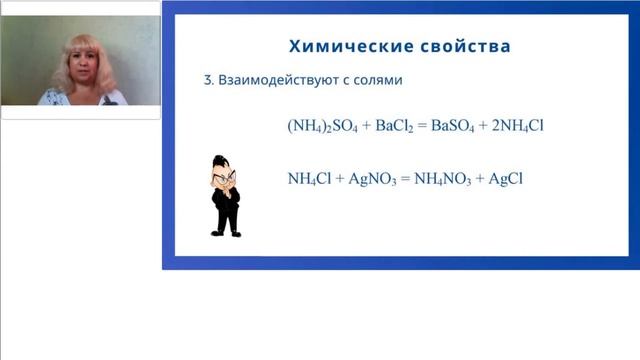 Химические свойства

3. Взаимодействуют с солями

$(NH_4)_2SO_4 + BaCl_2 = BaSO_4 + 2NH_4Cl$

$NH_4Cl + AgNO_3 = NH_4NO_3 + AgCl$